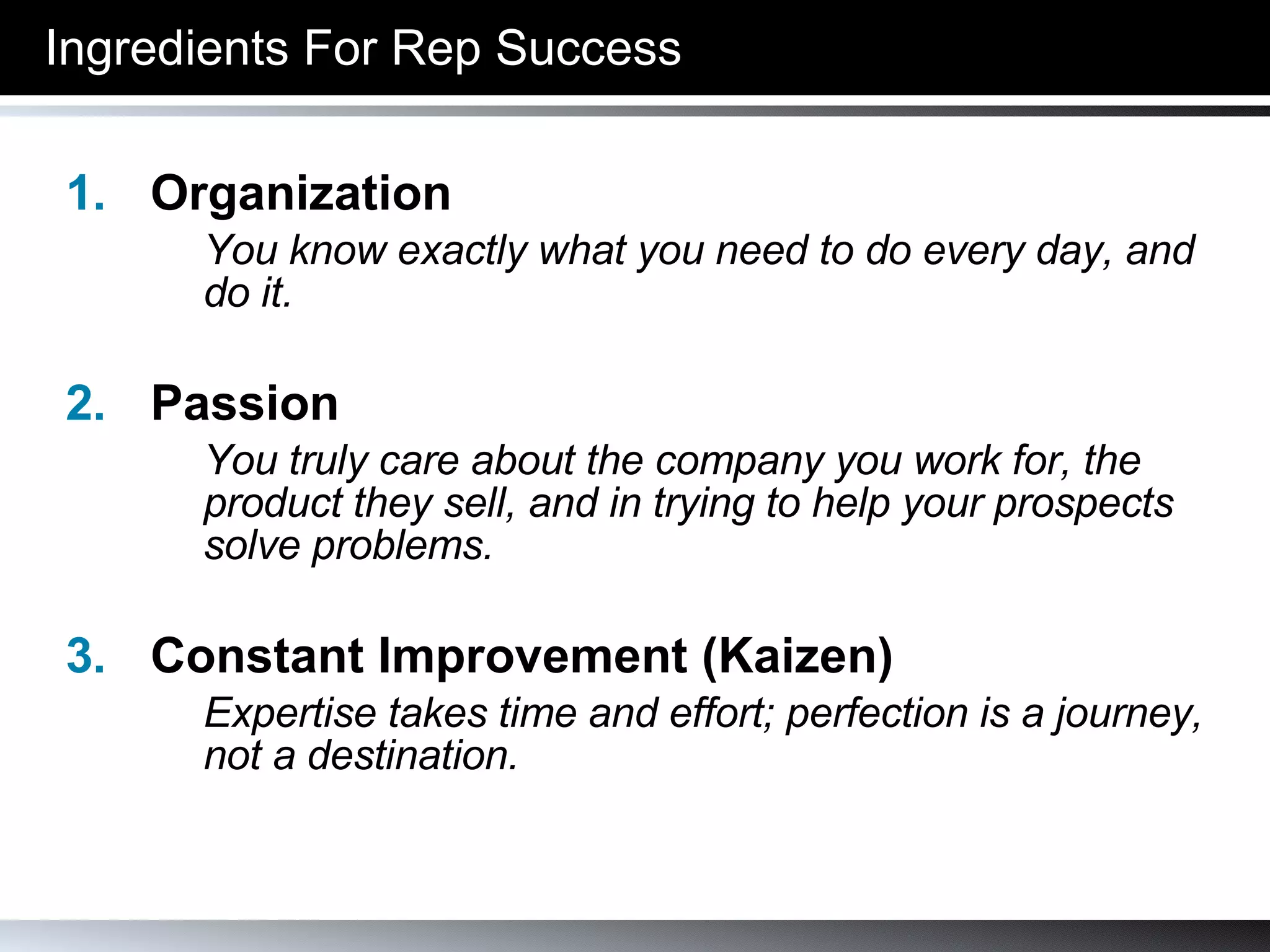 Ingredients For Rep Success

1. Organization

You know exactly what you need to do every day, and do it.

2. Passion

You truly care about the company you work for, the product they sell, and in trying to help your prospects solve problems.

3. Constant Improvement (Kaizen)

Expertise takes time and effort; perfection is a journey, not a destination.